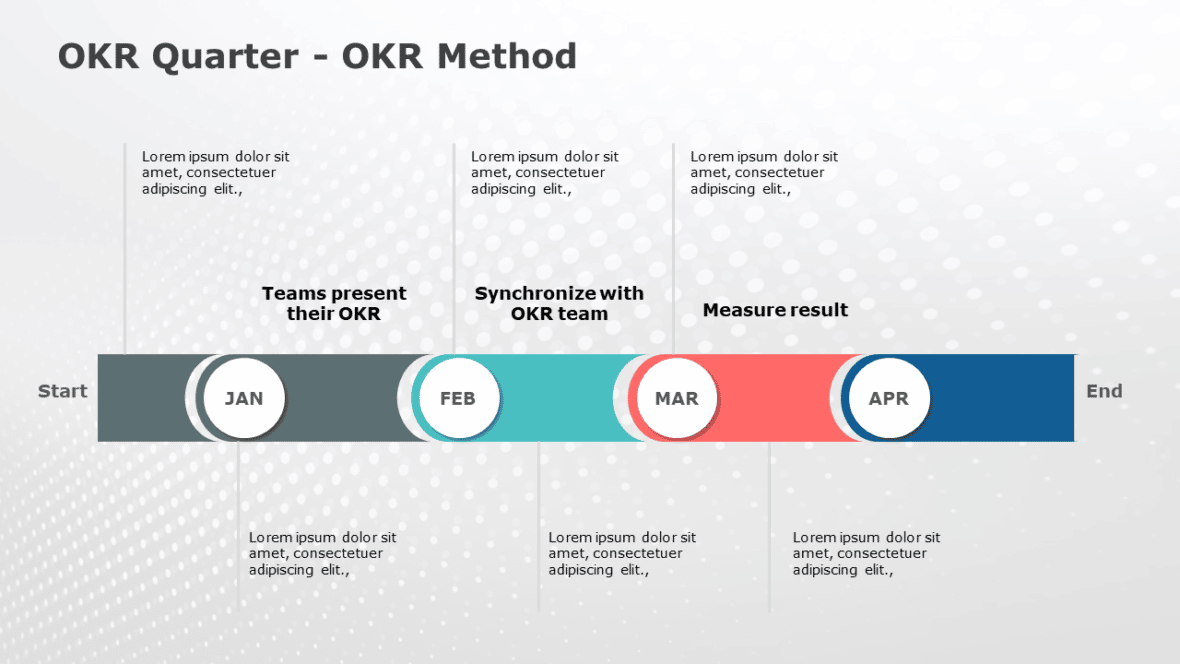 OKR Quarter - OKR Method

Lorem ipsum dolor sit amet, consectetuer adipiscing elit.,

Lorem ipsum dolor sit amet, consectetuer adipiscing elit.,

Lorem ipsum dolor sit amet, consectetuer adipiscing elit.,

Teams present their OKR

Synchronize with OKR team

Measure result

Start

JAN

FEB

MAR

APR

End

Lorem ipsum dolor sit amet, consectetuer adipiscing elit.,

Lorem ipsum dolor sit amet, consectetuer adipiscing elit.,

Lorem ipsum dolor sit amet, consectetuer adipiscing elit.,